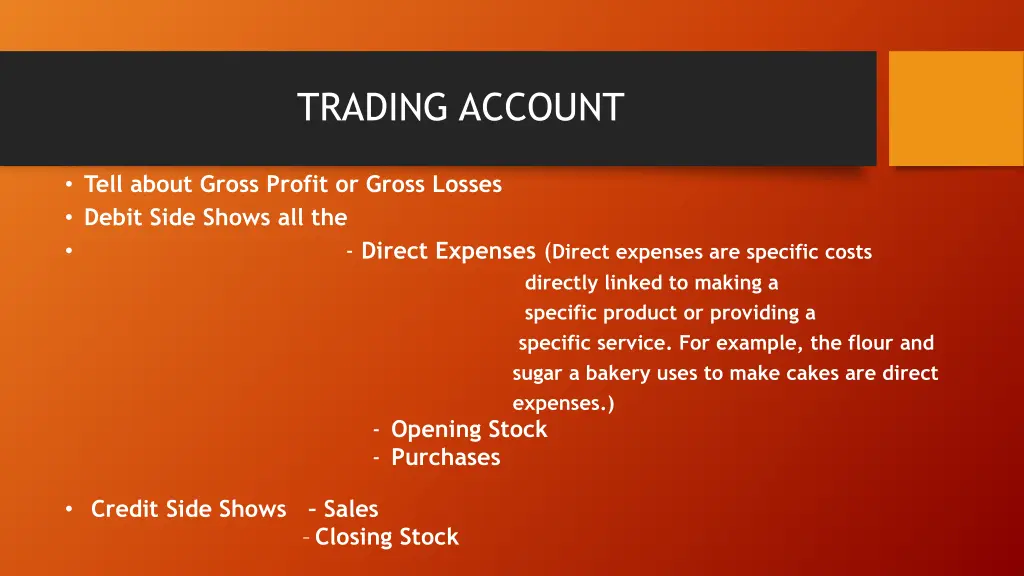 TRADING ACCOUNT

• Tell about Gross Profit or Gross Losses
• Debit Side Shows all the
• - Direct Expenses (Direct expenses are specific costs directly linked to making a specific product or providing a specific service. For example, the flour and sugar a bakery uses to make cakes are direct expenses.)
- Opening Stock
- Purchases

• Credit Side Shows – Sales
– Closing Stock